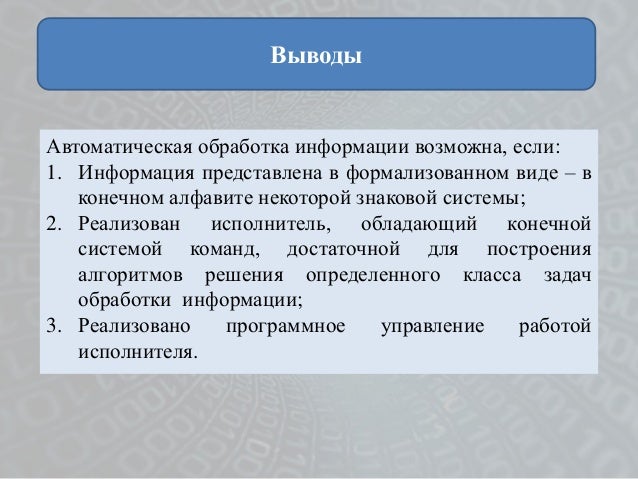 Выводы

Автоматическая обработка информации возможна, если:
1. Информация представлена в формализованном виде – в конечном алфавите некоторой знаковой системы;
2. Реализован исполнитель, обладающий конечной системой команд, достаточной для построения алгоритмов решения определенного класса задач обработки информации;
3. Реализовано программное управление работой исполнителя.